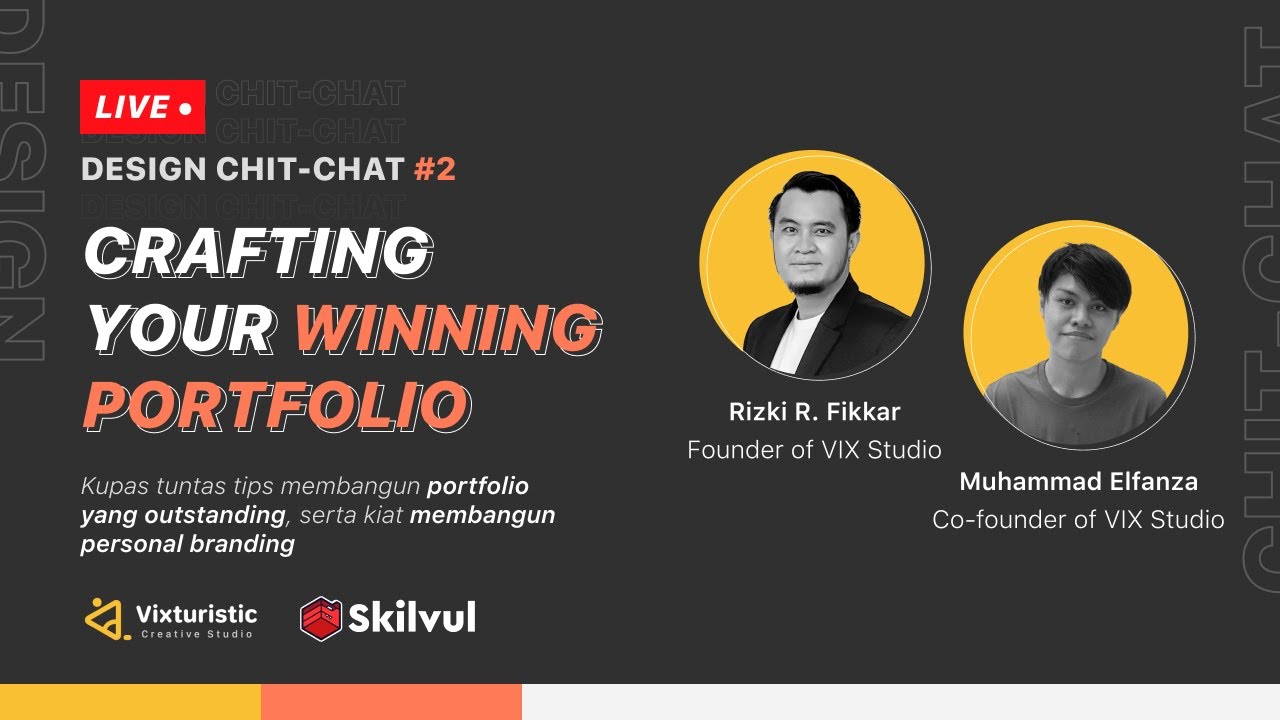 DESIGN

LIVE • CHIT-CHAT
DESIGN CHIT-CHAT
DESIGN CHIT-CHAT #2
DESIGN CHIT-CHAT

CRAFTING YOUR WINNING PORTFOLIO

Kupas tuntas tips membangun portfolio yang outstanding, serta kiat membangun personal branding

Vixturistic
Creative Studio

Skilvul

Rizki R. Fikkar
Founder of VIX Studio

Muhammad Elfanza
Co-founder of VIX Studio

CHIT-CHAT